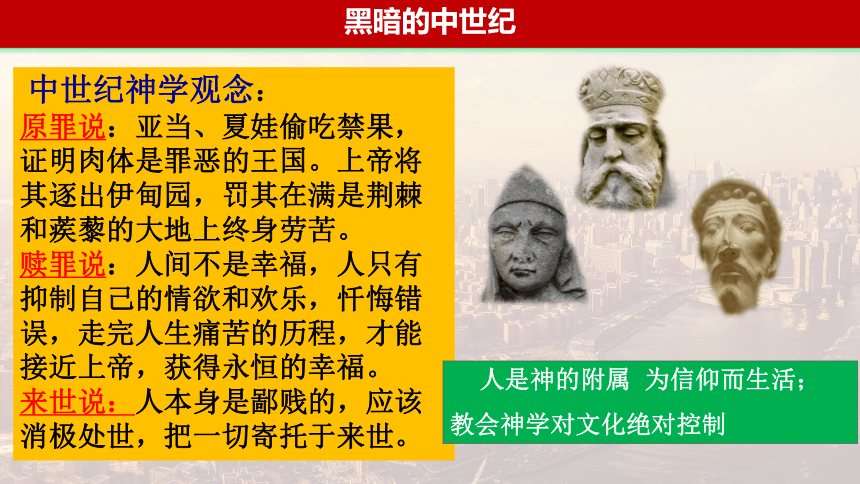 黑暗的中世纪

中世纪神学观念：
原罪说：亚当、夏娃偷吃禁果，证明肉体是罪恶的王国。上帝将其逐出伊甸园，罚其在满是荆棘和蒺藜的大地上终身劳苦。
赎罪说：人间不是幸福，人只有抑制自己的情欲和欢乐，忏悔错误，走完人生痛苦的历程，才能接近上帝，获得永恒的幸福。
来世说：人本身是鄙贱的，应该消极处世，把一切寄托于来世。

人是神的附属 为信仰而生活；
教会神学对文化绝对控制